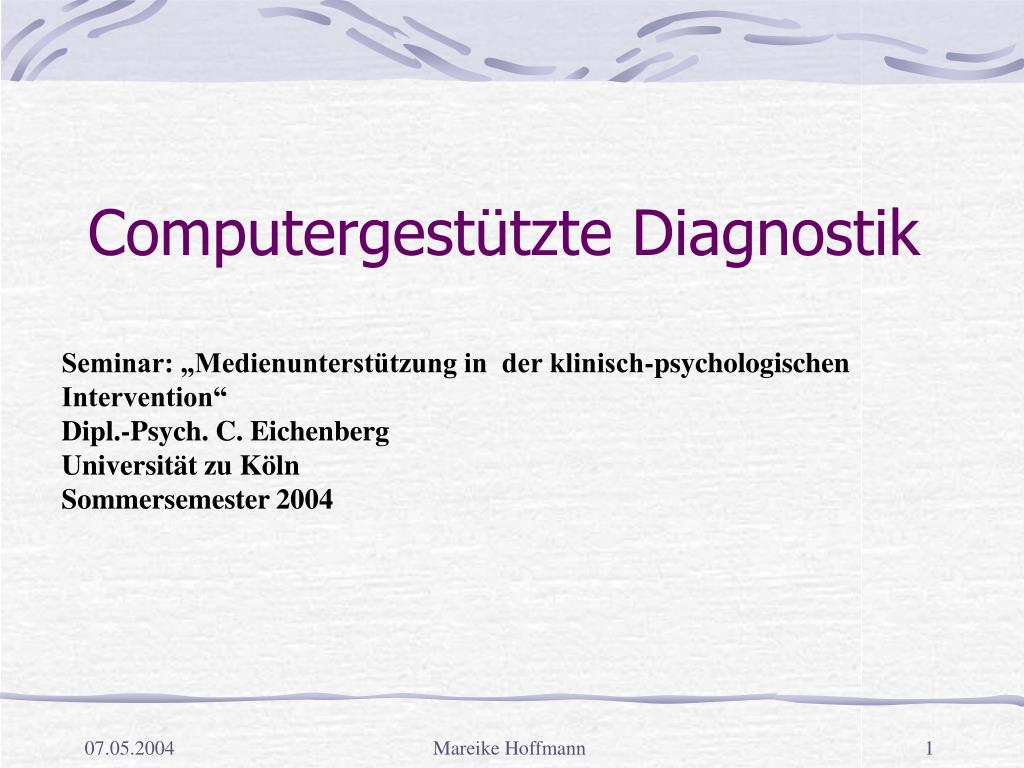 Computergestützte Diagnostik

Seminar: „Medienunterstützung in der klinisch-psychologischen Intervention“
Dipl.-Psych. C. Eichenberg
Universität zu Köln
Sommersemester 2004

07.05.2004 Mareike Hoffmann 1